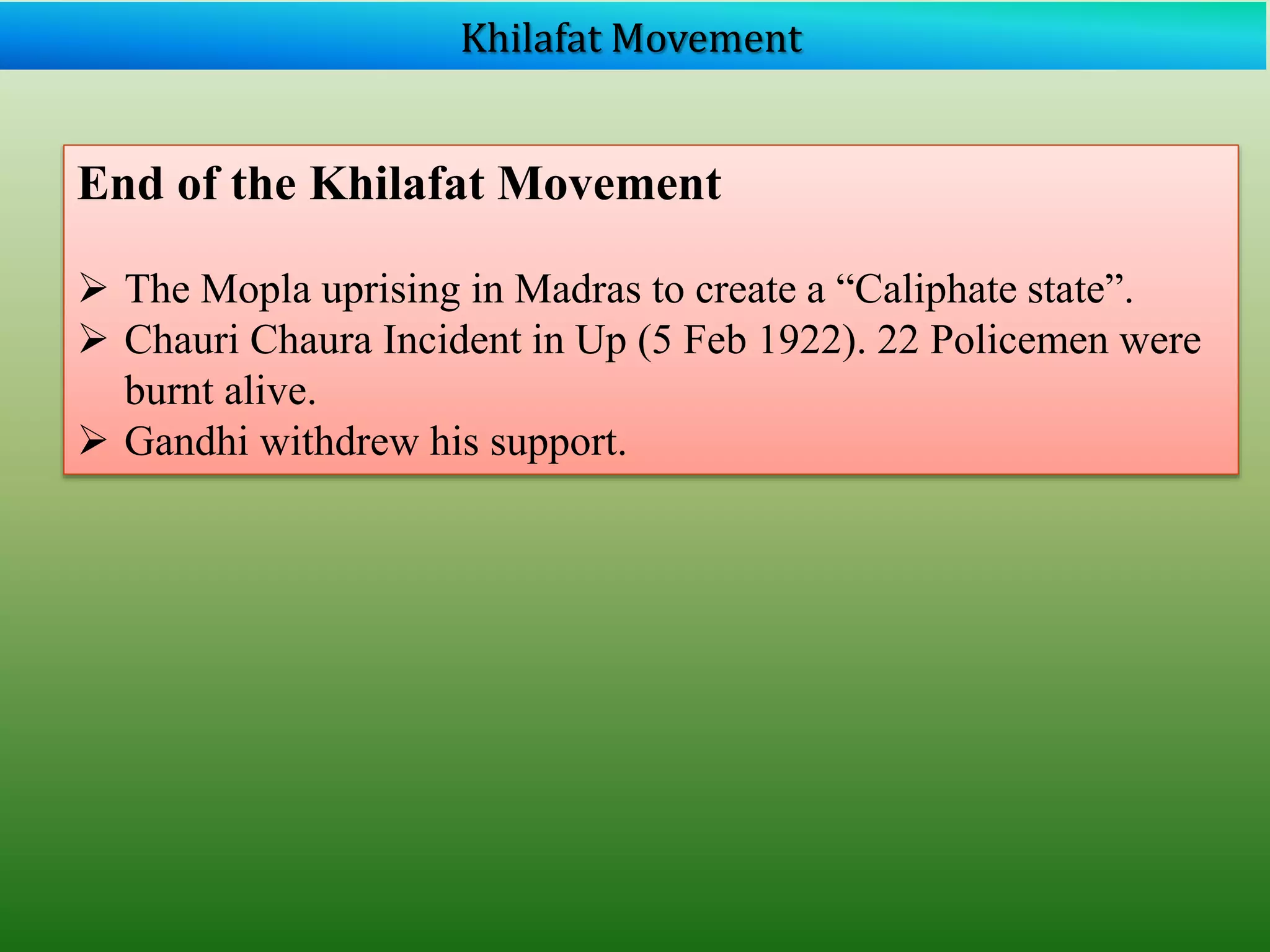 Khilafat Movement

End of the Khilafat Movement

➢ The Mopla uprising in Madras to create a “Caliphate state”.
➢ Chauri Chaura Incident in Up (5 Feb 1922). 22 Policemen were burnt alive.
➢ Gandhi withdrew his support.